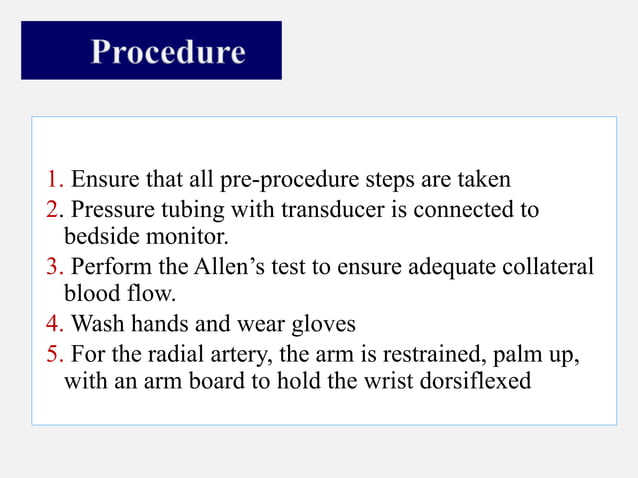 Procedure

1. Ensure that all pre-procedure steps are taken
2. Pressure tubing with transducer is connected to bedside monitor.
3. Perform the Allen’s test to ensure adequate collateral blood flow.
4. Wash hands and wear gloves
5. For the radial artery, the arm is restrained, palm up, with an arm board to hold the wrist dorsiflexed